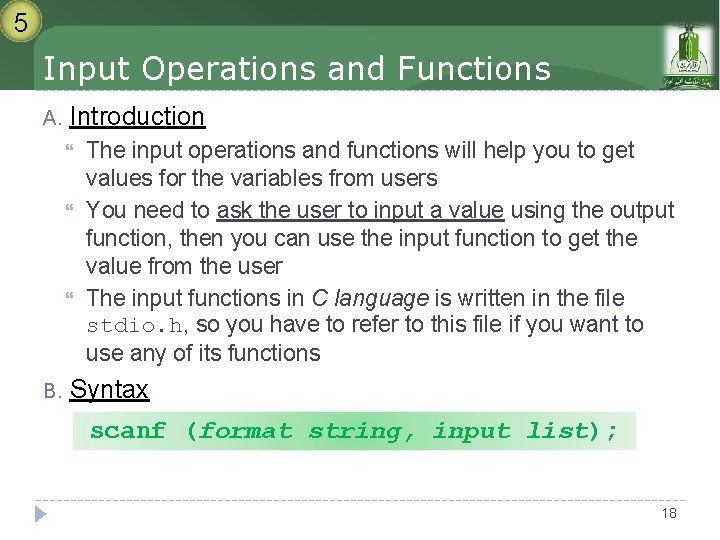 5

Input Operations and Functions

A. Introduction

The input operations and functions will help you to get values for the variables from users

You need to ask the user to input a value using the output function, then you can use the input function to get the value from the user

The input functions in C language is written in the file stdio.h, so you have to refer to this file if you want to use any of its functions

B. Syntax

scanf (format string, input list);

18